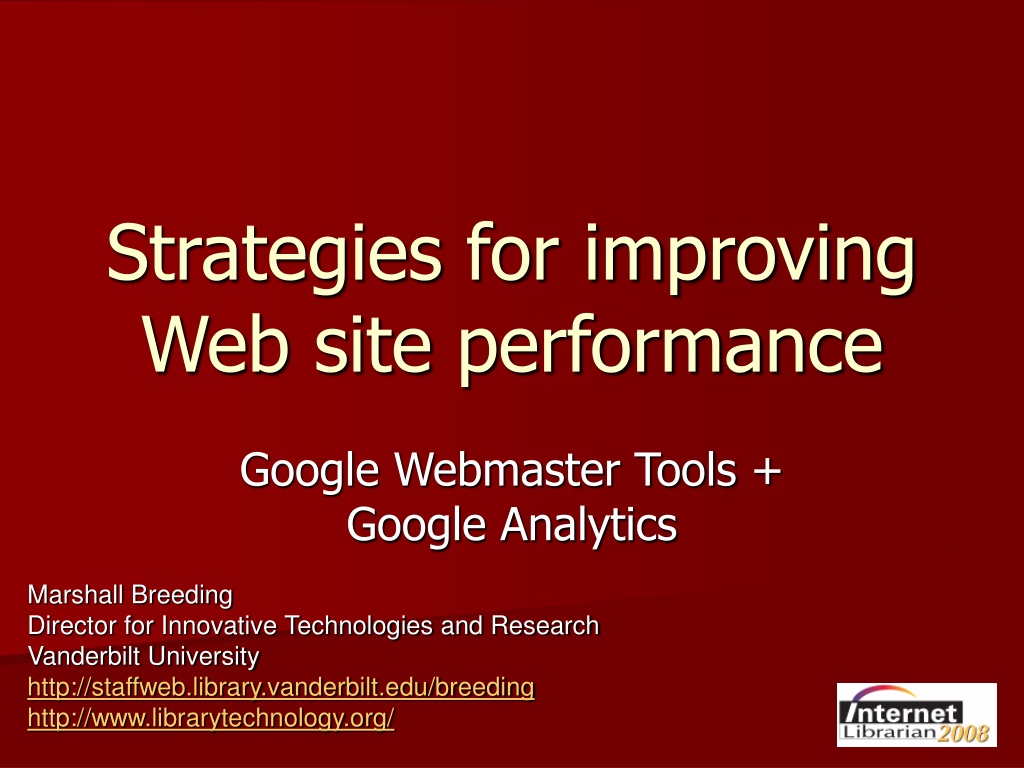 Strategies for improving Web site performance

Google Webmaster Tools + Google Analytics

Marshall Breeding
Director for Innovative Technologies and Research
Vanderbilt University
http://staffweb.library.vanderbilt.edu/breeding
http://www.librarytechnology.org/

Internet Librarian 2008